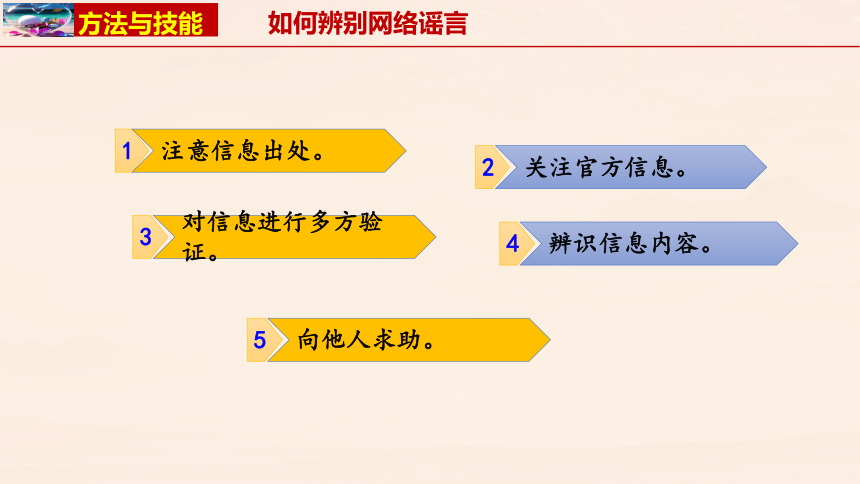 方法与技能 如何辨别网络谣言

1 注意信息出处。

2 关注官方信息。

3 对信息进行多方验证。

4 辨识信息内容。

5 向他人求助。